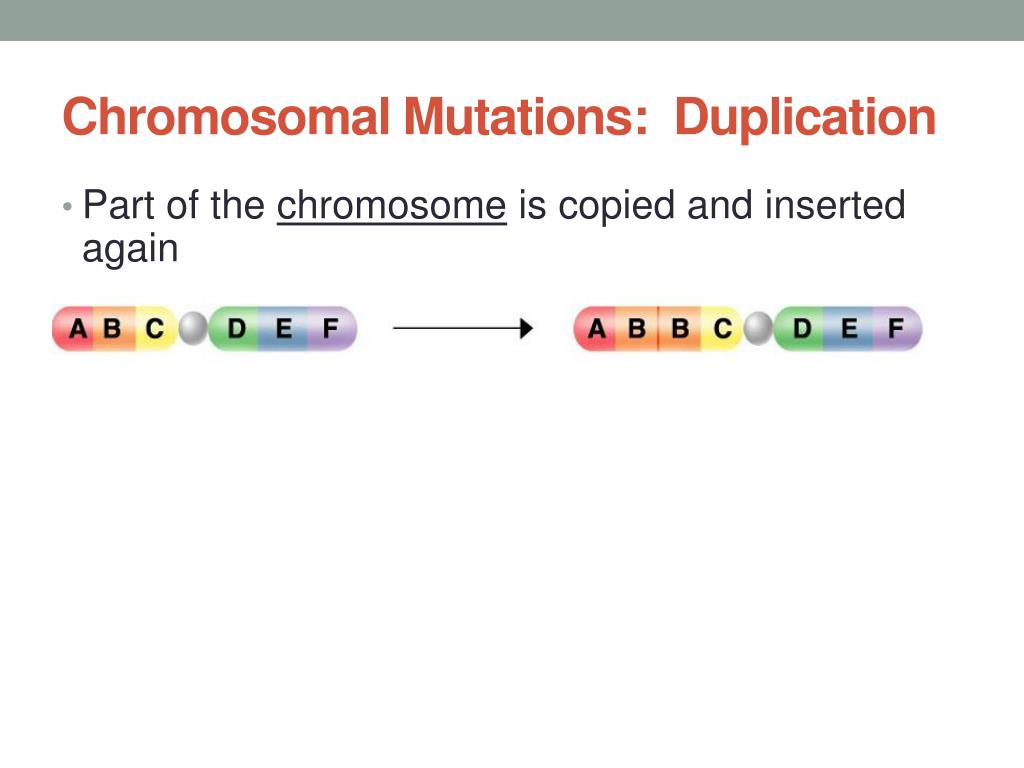 Chromosomal Mutations: Duplication

• Part of the chromosome is copied and inserted again

A B C D E F

A B B C D E F